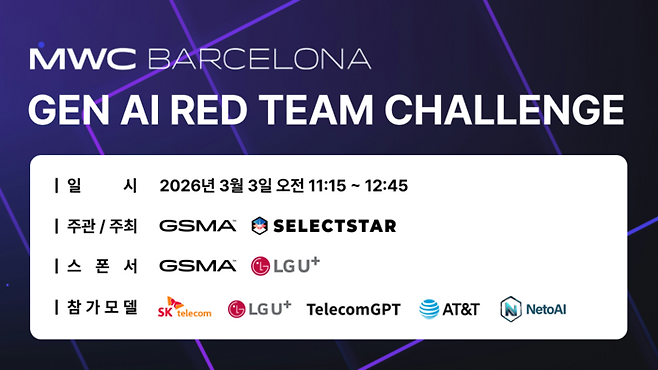 MWC BARCELONA
GEN AI RED TEAM CHALLENGE

| 일 시 2026년 3월 3일 오전 11:15 ~ 12:45

| 주관 / 주최 GSMA SELECTSTAR

| 스 폰 서 GSMA LG U+

| 참 가 모 델 SK telecom LG U+ TelecomGPT AT&T NetoAI